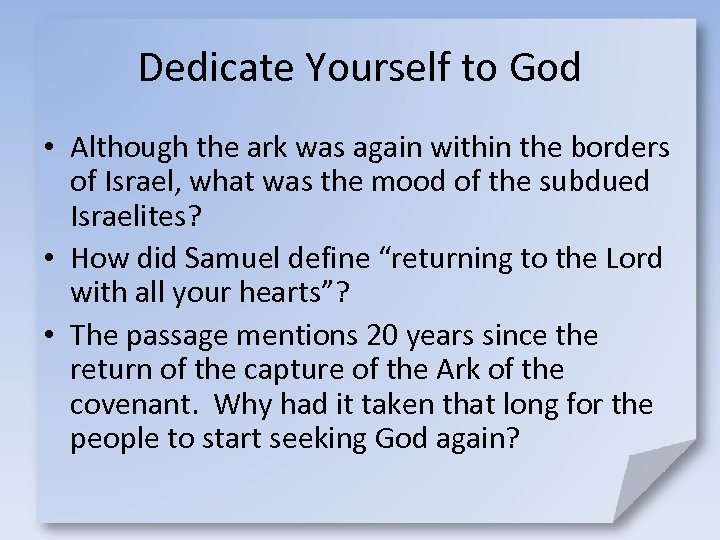 Dedicate Yourself to God

• Although the ark was again within the borders of Israel, what was the mood of the subdued Israelites?

• How did Samuel define “returning to the Lord with all your hearts”?

• The passage mentions 20 years since the return of the capture of the Ark of the covenant. Why had it taken that long for the people to start seeking God again?